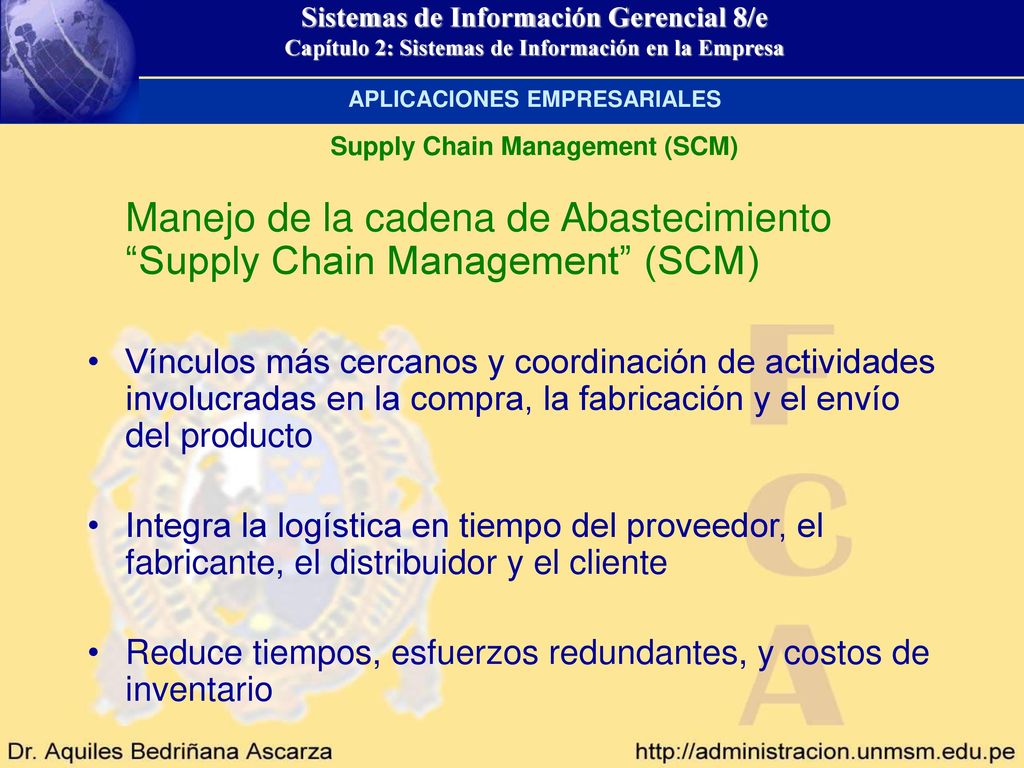 Sistemas de Información Gerencial 8/e
Capítulo 2: Sistemas de Información en la Empresa

APLICACIONES EMPRESARIALES

Supply Chain Management (SCM)

Manejo de la cadena de Abastecimiento “Supply Chain Management” (SCM)

• Vínculos más cercanos y coordinación de actividades involucradas en la compra, la fabricación y el envío del producto

• Integra la logística en tiempo del proveedor, el fabricante, el distribuidor y el cliente

• Reduce tiempos, esfuerzos redundantes, y costos de inventario

F
C
A

Dr. Aquiles Bedriñana Ascarza

http://administracion.unmsm.edu.pe